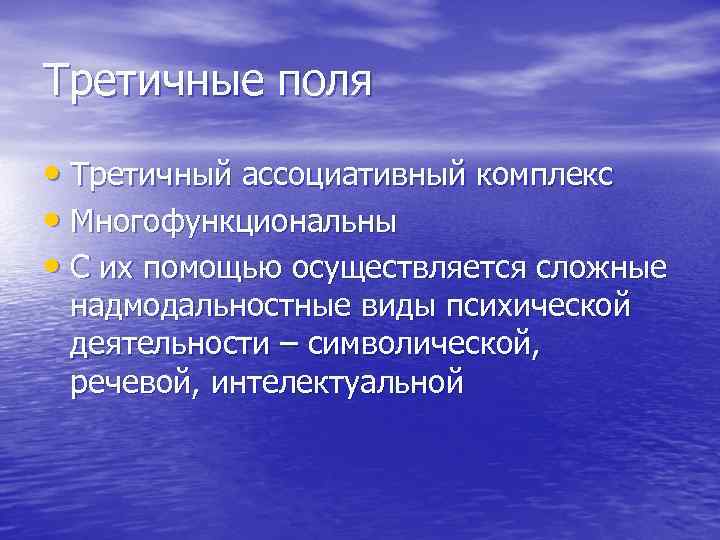 Третичные поля

• Третичный ассоциативный комплекс
• Многофункциональны
• С их помощью осуществляется сложные надмодальностные виды психической деятельности – символической, речевой, интелектуальной